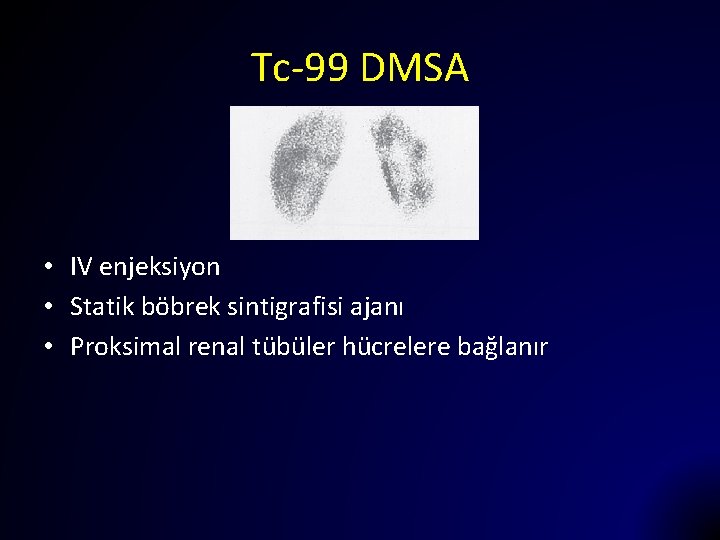 Tc-99 DMSA

• IV enjeksiyon
• Statik böbrek sintigrafisi ajanı
• Proksimal renal tübüler hücrelere bağlanır